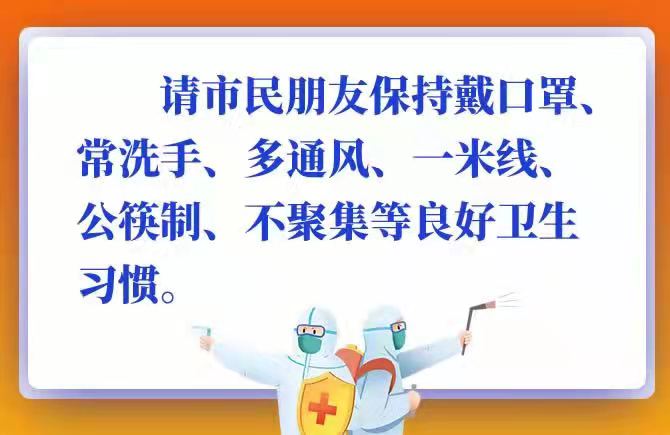 请市民朋友保持戴口罩、常洗手、多通风、一米线、公筷制、不聚集等良好卫生习惯。